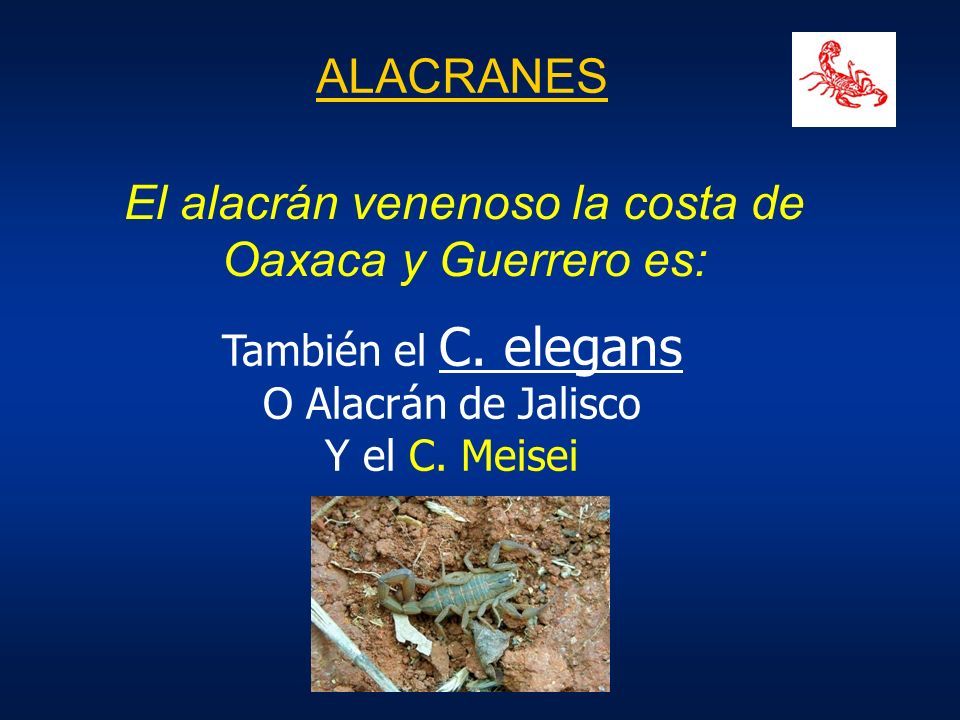 ALACRANES

El alacrán venenoso la costa de Oaxaca y Guerrero es:

También el C. elegans
O Alacrán de Jalisco
Y el C. Meisei